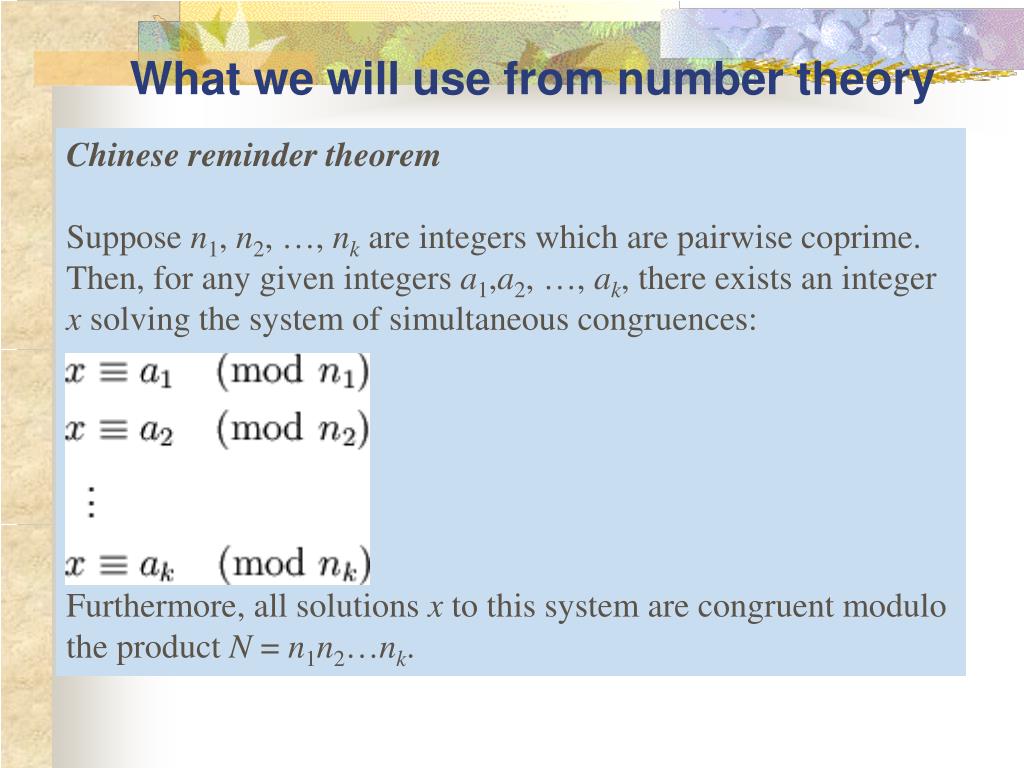 What we will use from number theory

Chinese reminder theorem

Suppose $n_1$, $n_2$, …, $n_k$ are integers which are pairwise coprime. Then, for any given integers $a_1$,$a_2$, …, $a_k$, there exists an integer $x$ solving the system of simultaneous congruences:

$x \equiv a_1 \pmod{n_1}$
$x \equiv a_2 \pmod{n_2}$
$\vdots$
$x \equiv a_k \pmod{n_k}$

Furthermore, all solutions $x$ to this system are congruent modulo the product $N = n_1 n_2 \ldots n_k$.